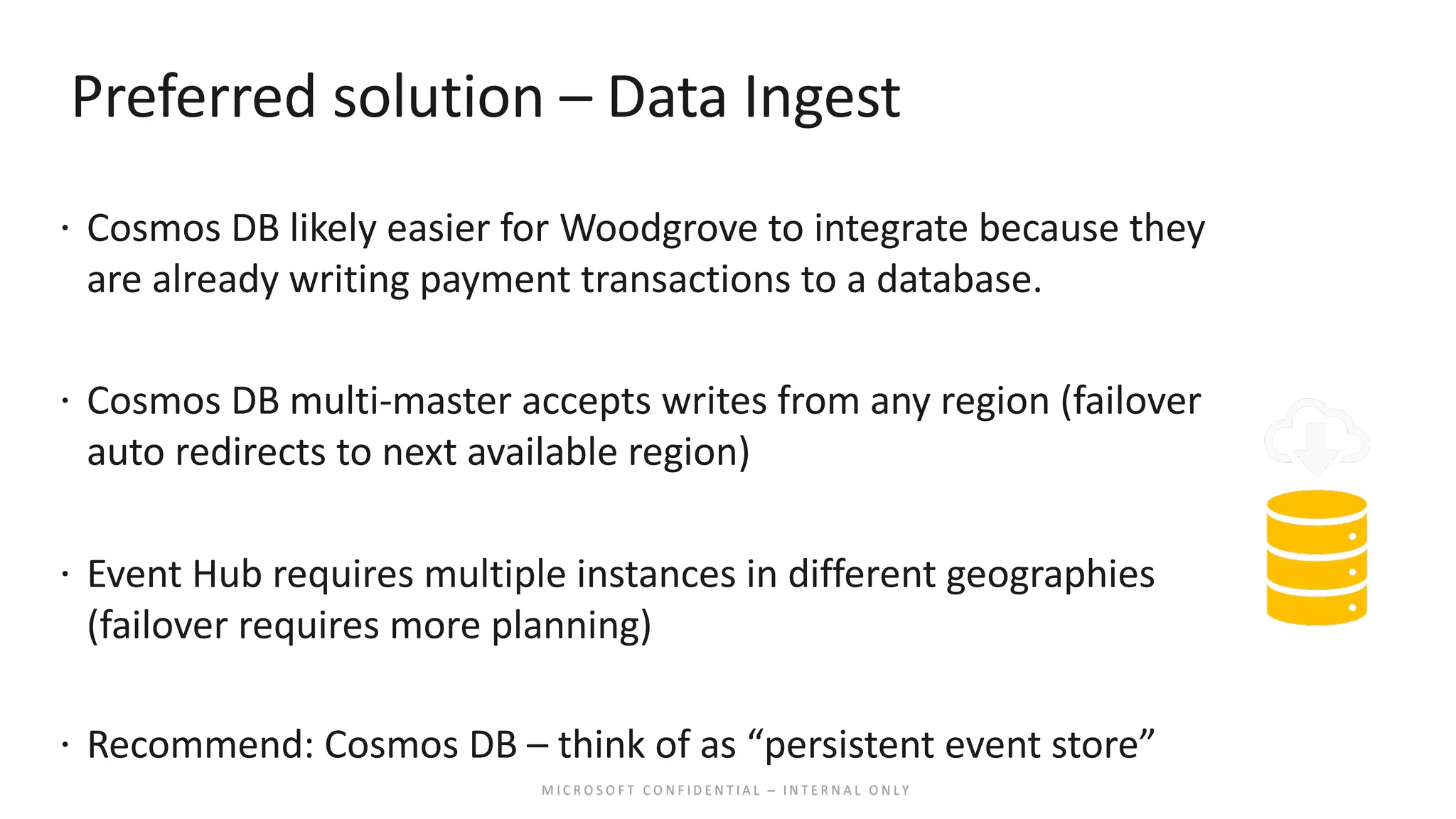 Preferred solution – Data Ingest

· Cosmos DB likely easier for Woodgrove to integrate because they are already writing payment transactions to a database.

· Cosmos DB multi-master accepts writes from any region (failover auto redirects to next available region)

· Event Hub requires multiple instances in different geographies (failover requires more planning)

· Recommend: Cosmos DB – think of as “persistent event store”

MICROSOFT CONFIDENTIAL – INTERNAL ONLY